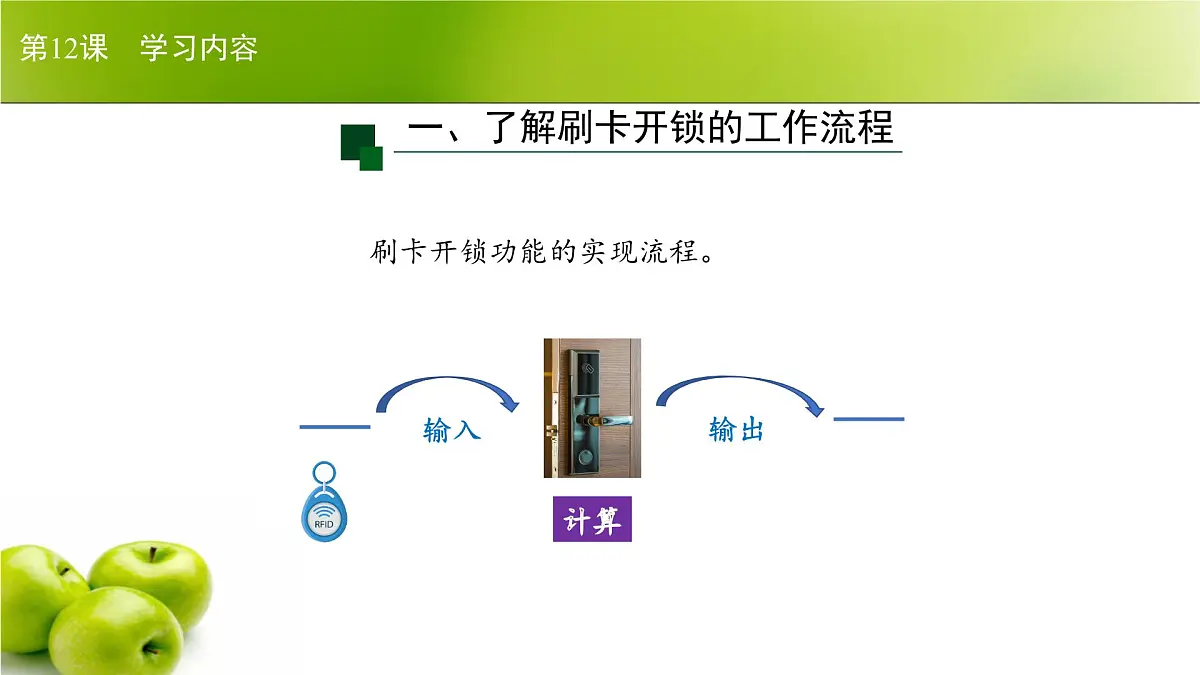 第12课　学习内容

一、了解刷卡开锁的工作流程

刷卡开锁功能的实现流程。

输入

输出

RFID

计算